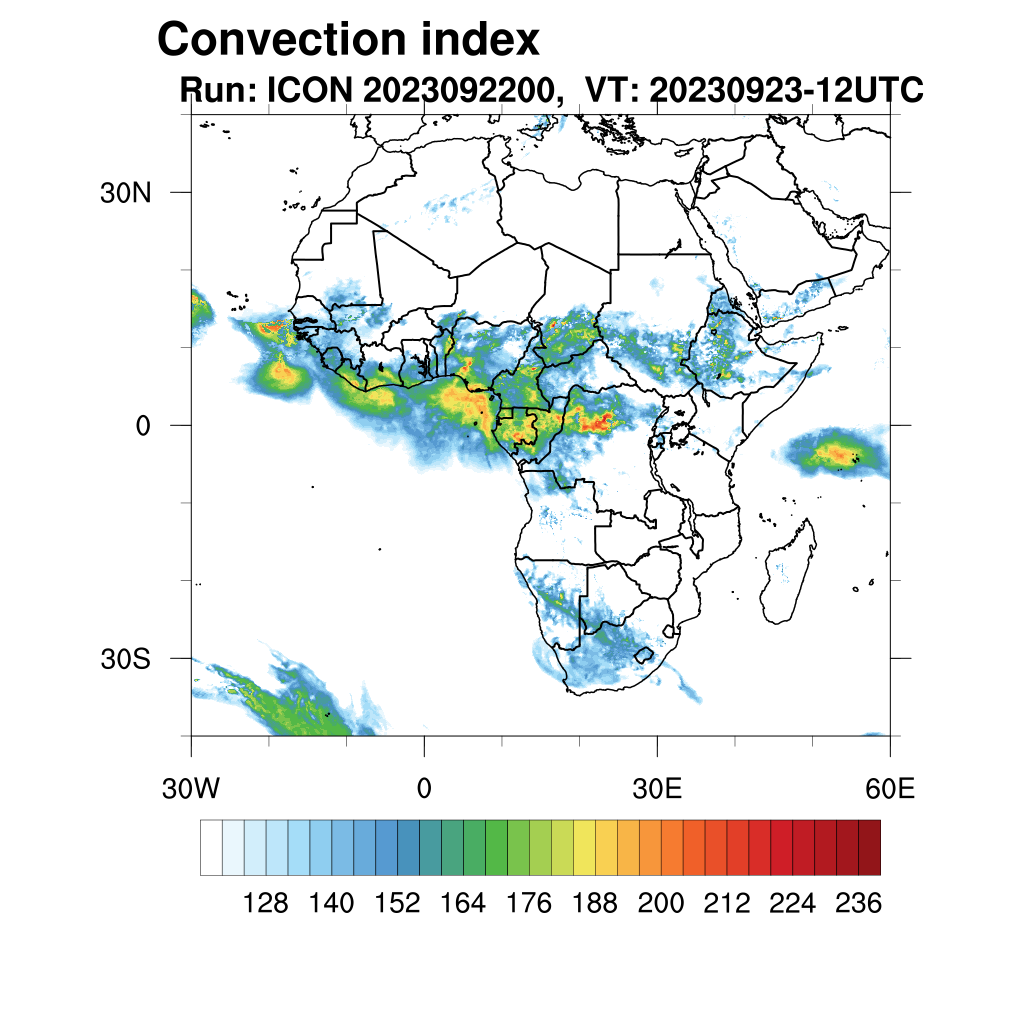 Convection index
Run: ICON 2023092200, VT: 20230923-12UTC

30N
0
30S

30W
0
30E
60E

128 140 152 164 176 188 200 212 224 236